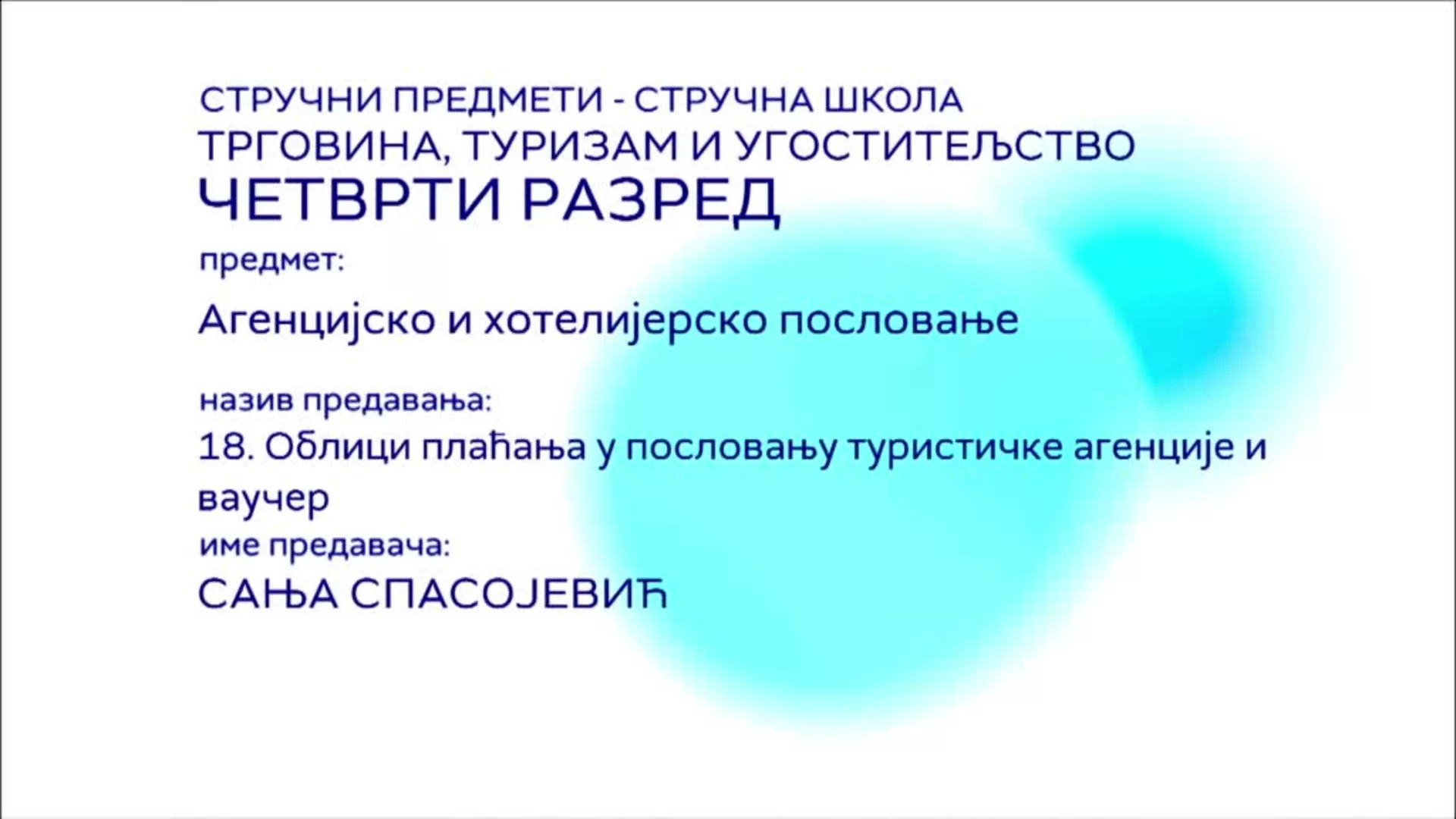 СТРУЧНИ ПРЕДМЕТИ - СТРУЧНА ШКОЛА
ТРГОВИНА, ТУРИЗАМ И УГОСТИТЕЉСТВО
ЧЕТВРТИ РАЗРЕД

предмет:
Агенцијско и хотелијерско пословање

назив предавања:
18. Облици плаћања у пословању туристичке агенције и ваучер

име предавача:
САЊА СПАСОЈЕВИЋ